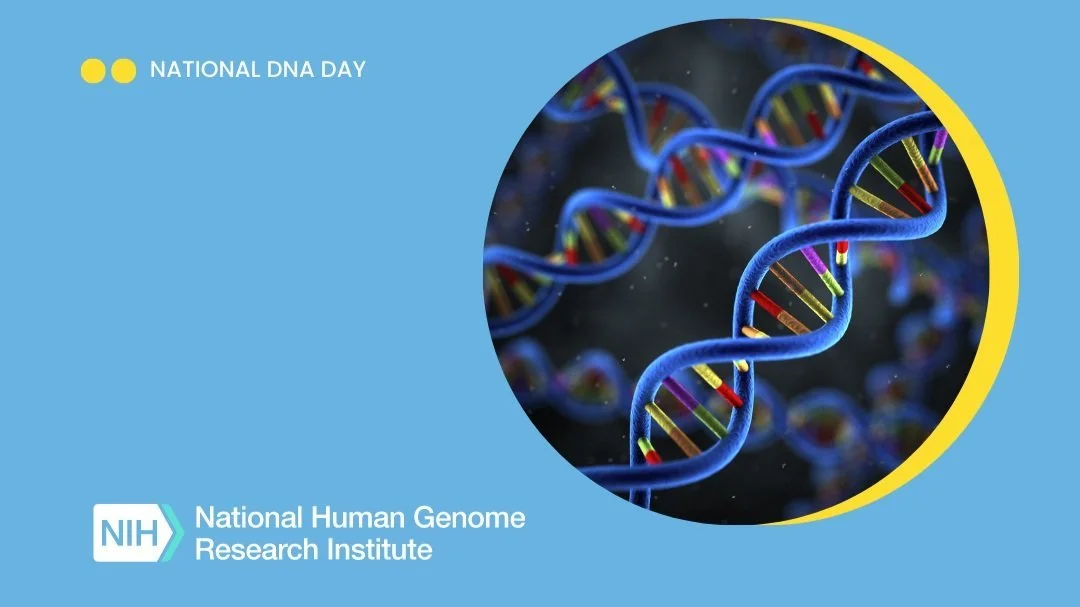 NATIONAL DNA DAY

NIH National Human Genome Research Institute